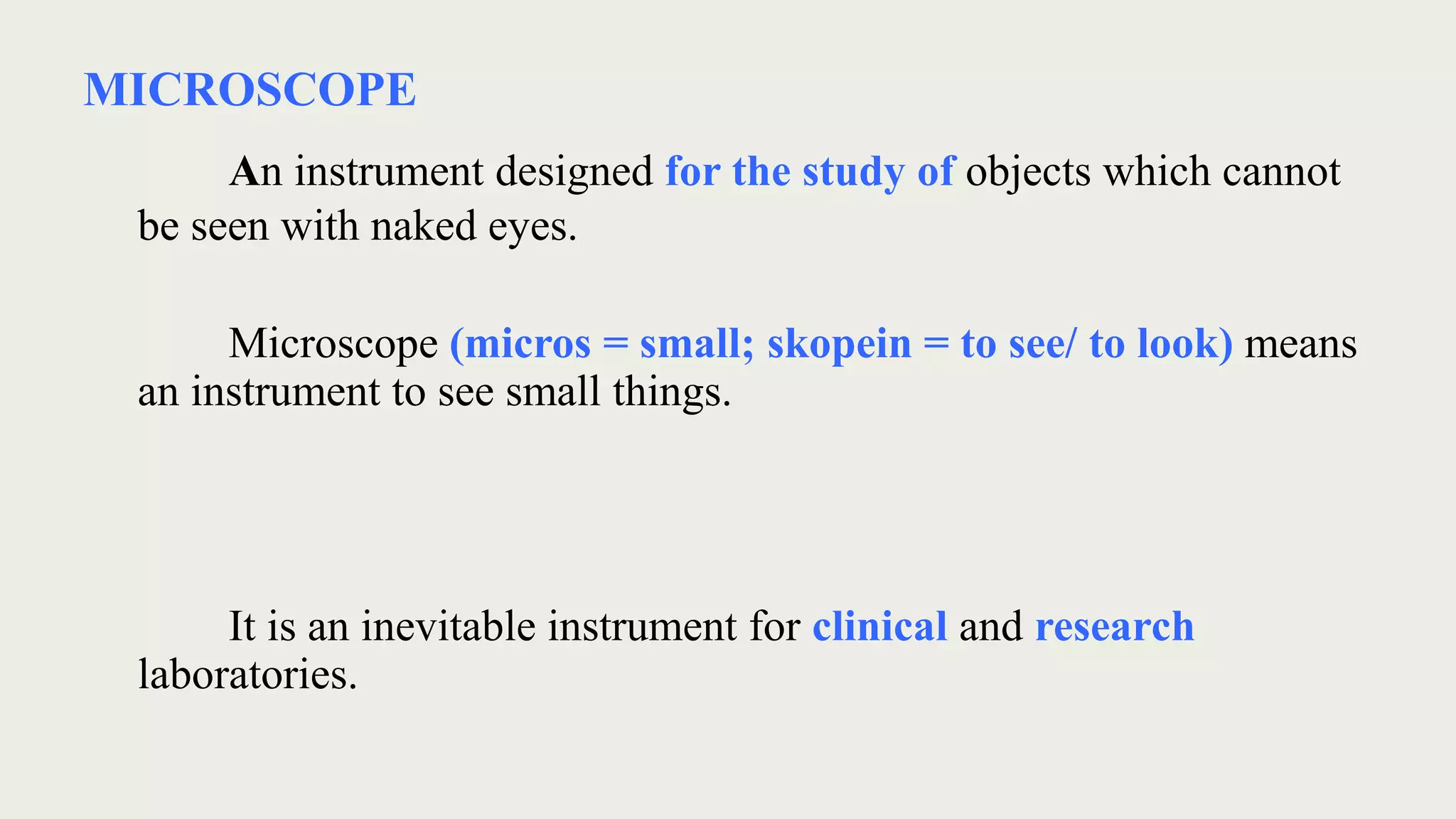 MICROSCOPE

An instrument designed for the study of objects which cannot be seen with naked eyes.

Microscope (micros = small; skopein = to see/ to look) means an instrument to see small things.

It is an inevitable instrument for clinical and research laboratories.